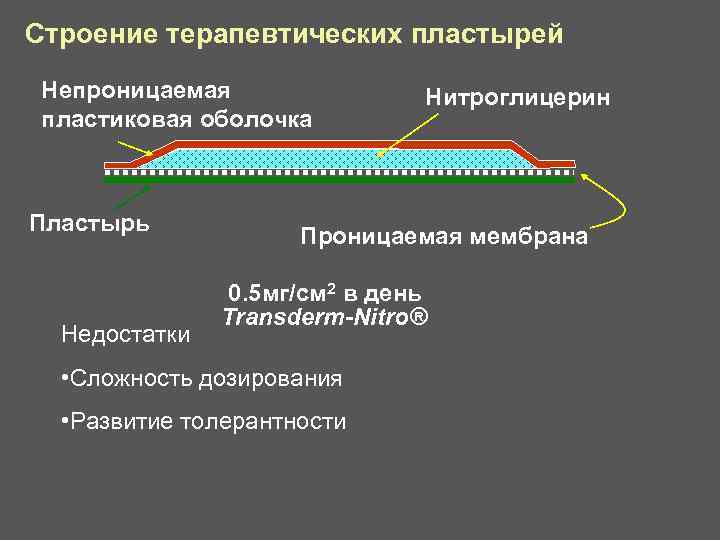 Строение терапевтических пластырей

Непроницаемая пластиковая оболочка

Нитроглицерин

Пластырь

Проницаемая мембрана

0.5мг/см$^2$ в день
Transderm-Nitro®

Недостатки

•Сложность дозирования

•Развитие толерантности